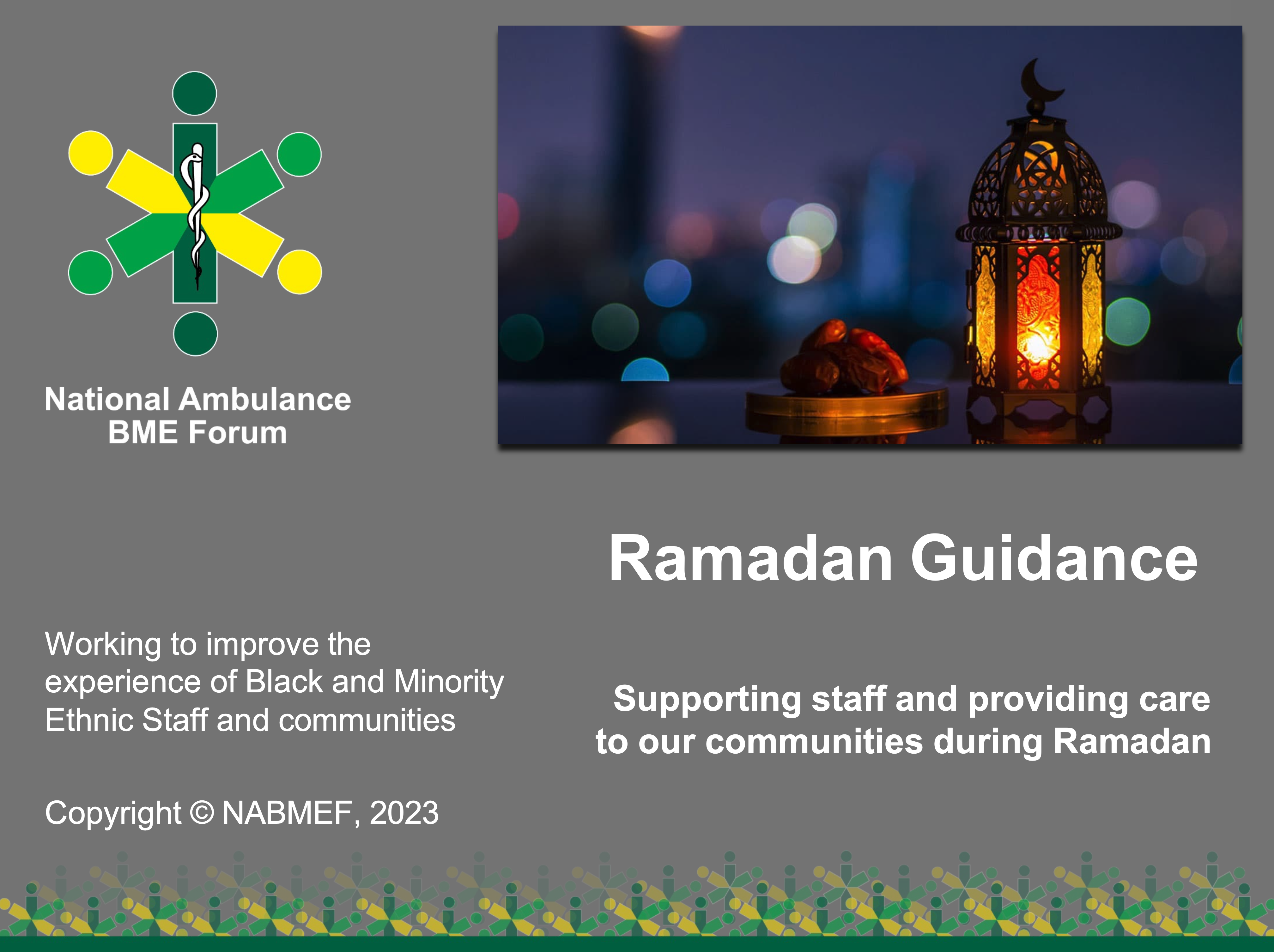 National Ambulance BME Forum

Ramadan Guidance

Working to improve the experience of Black and Minority Ethnic Staff and communities

Supporting staff and providing care to our communities during Ramadan

Copyright © NABMEF, 2023